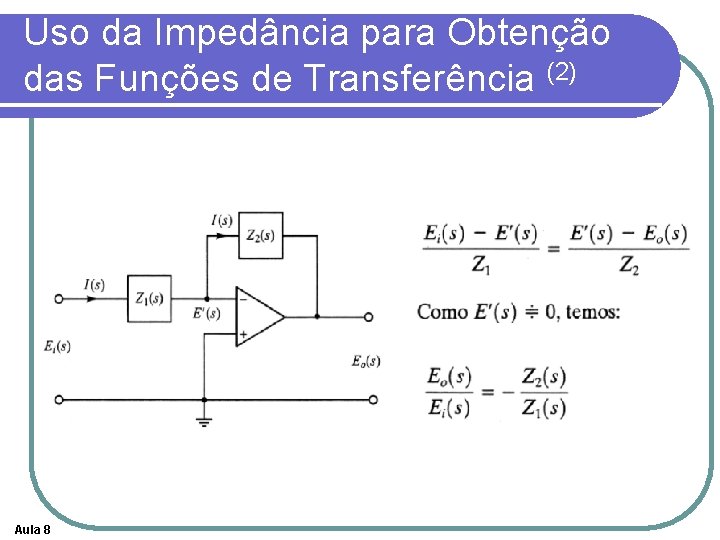 Uso da Impedância para Obtenção das Funções de Transferência $^{(2)}$

$I(s)$

$Z_2(s)$

$I(s)$

$Z_1(s)$

$E'(s)$

$-$

$+$

$E_i(s)$

$E_o(s)$

$\frac{E_i(s) - E'(s)}{Z_1} = \frac{E'(s) - E_o(s)}{Z_2}$

Como $E'(s) \doteqdot 0$, temos:

$\frac{E_o(s)}{E_i(s)} = -\frac{Z_2(s)}{Z_1(s)}$

Aula 8